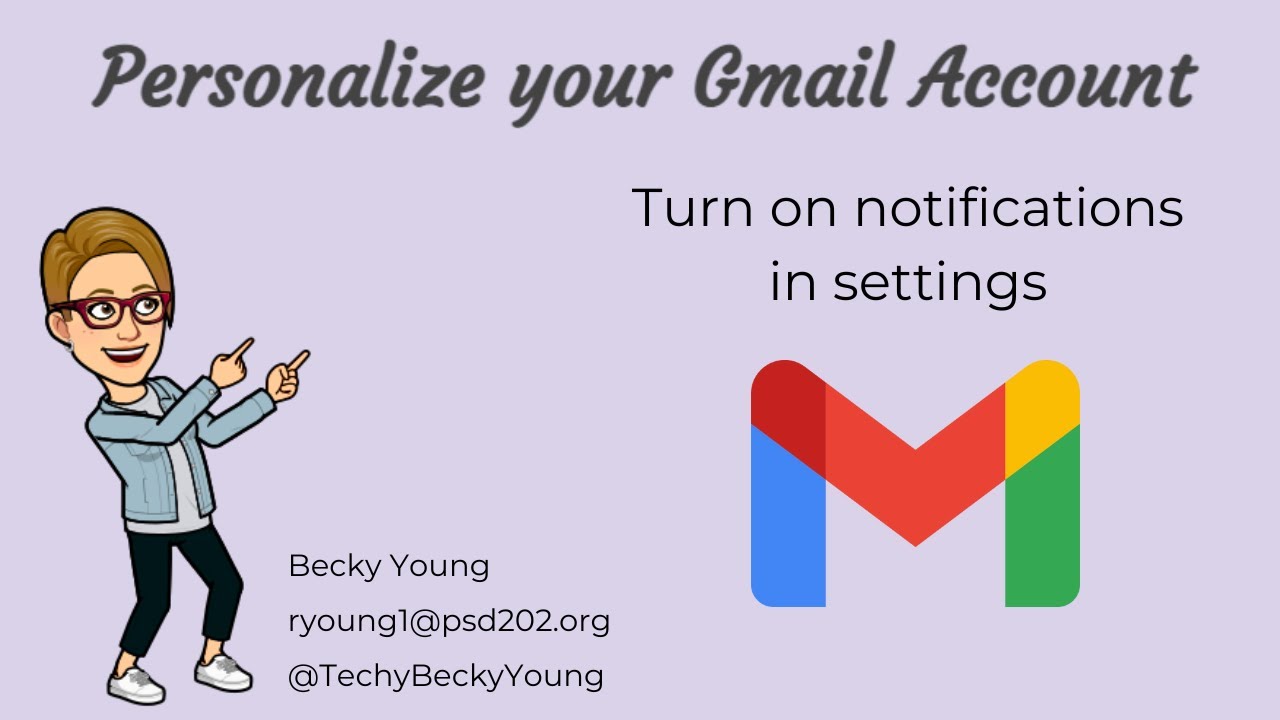 Personalize your Gmail Account

Turn on notifications in settings

Becky Young
ryoung1@psd202.org
@TechyBeckyYoung